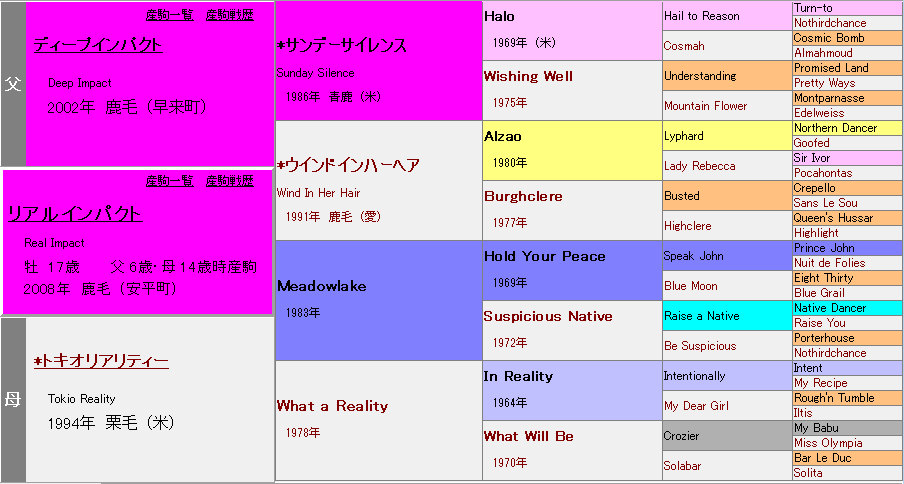 父

産駒一覧　産駒戦歴

ディープインパクト

Deep Impact

2002年　鹿毛（早来町）

産駒一覧　産駒戦歴

リアルインパクト

Real Impact

牡　17歳　　父 6歳・母 14歳時産駒

2008年　鹿毛（安平町）

母

*トキオリアリティー

Tokio Reality

1994年　栗毛（米）

*サンデーサイレンス

Sunday Silence

1986年　青鹿（米）

*ウインドインハーヘア

Wind In Her Hair

1991年　鹿毛（愛）

Meadowlake

1983年

What a Reality

1978年

Halo

1969年（米）

Wishing Well

1975年

Alzao

1980年

Burghclere

1977年

Hold Your Peace

1969年

Suspicious Native

1972年

In Reality

1964年

What Will Be

1970年

Hail to Reason

Cosmah

Understanding

Mountain Flower

Lyphard

Lady Rebecca

Busted

Highclere

Speak John

Blue Moon

Raise a Native

Be Suspicious

Intentionally

My Dear Girl

Crozier

Solabar

Turn-to

Nothirdchance

Cosmic Bomb

Almahmoud

Promised Land

Pretty Ways

Montparnasse

Edelweiss

Northern Dancer

Goofed

Sir Ivor

Pocahontas

Crepello

Sans Le Sou

Queen's Hussar

Highlight

Prince John

Nuit de Folies

Eight Thirty

Blue Grail

Native Dancer

Raise You

Porterhouse

Nothirdchance

Intent

My Recipe

Rough'n Tumble

Iltis

My Babu

Miss Olympia

Bar Le Duc

Solita